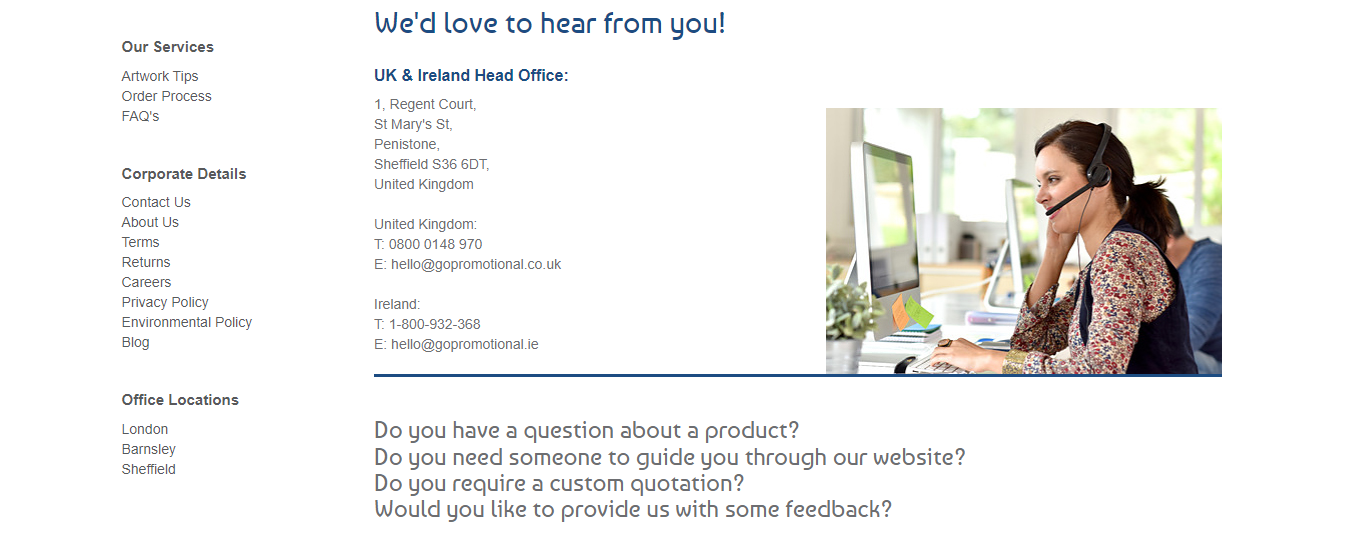 Our Services

Artwork Tips
Order Process
FAQ's

Corporate Details

Contact Us
About Us
Terms
Returns
Careers
Privacy Policy
Environmental Policy
Blog

Office Locations

London
Barnsley
Sheffield

We'd love to hear from you!

UK & Ireland Head Office:

1, Regent Court,
St Mary's St,
Penistone,
Sheffield S36 6DT,
United Kingdom

United Kingdom:
T: 0800 0148 970
E: hello@gopromotional.co.uk

Ireland:
T: 1-800-932-368
E: hello@gopromotional.ie

Do you have a question about a product?
Do you need someone to guide you through our website?
Do you require a custom quotation?
Would you like to provide us with some feedback?